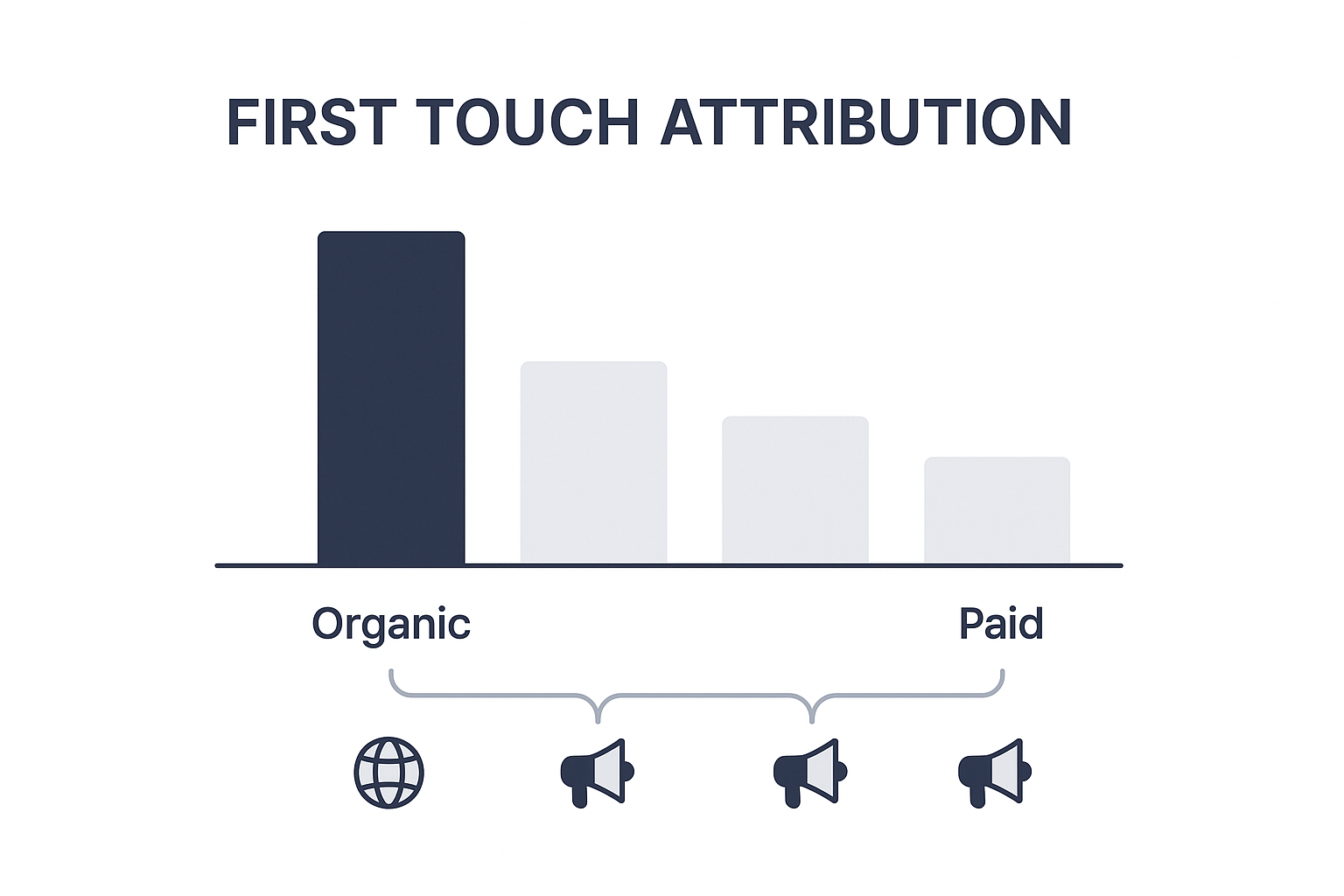 FIRST TOUCH ATTRIBUTION

Organic

Paid